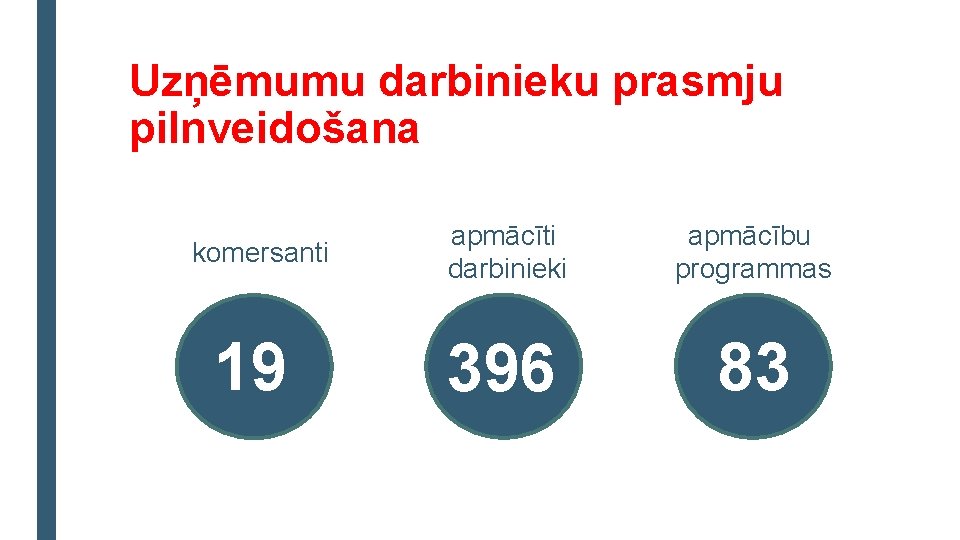 Uzņēmumu darbinieku prasmju pilnveidošana

komersanti

19

apmācīti darbinieki

396

apmācību programmas

83